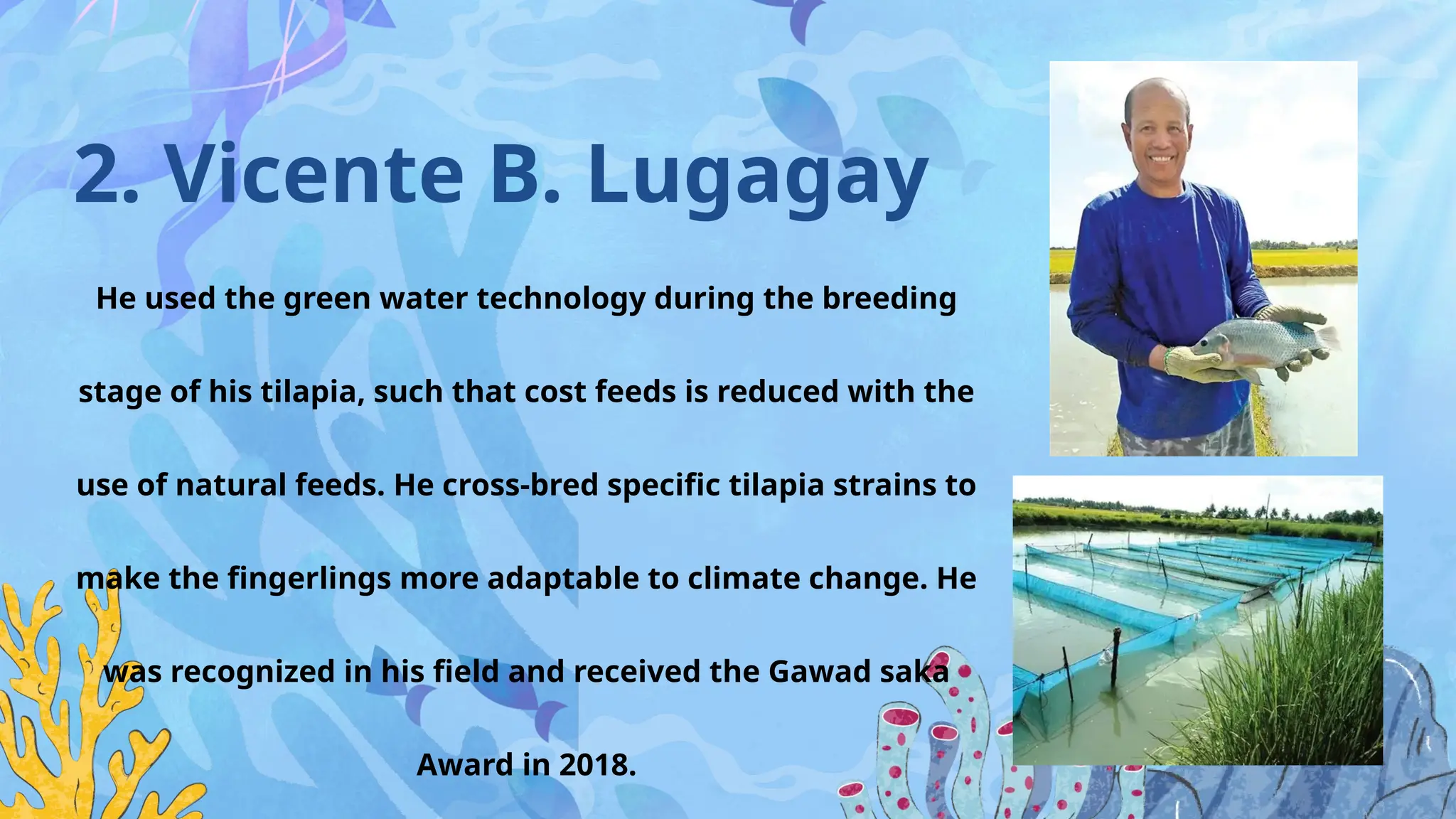 2. Vicente B. Lugagay

He used the green water technology during the breeding stage of his tilapia, such that cost feeds is reduced with the use of natural feeds. He cross-bred specific tilapia strains to make the fingerlings more adaptable to climate change. He was recognized in his field and received the Gawad saka Award in 2018.